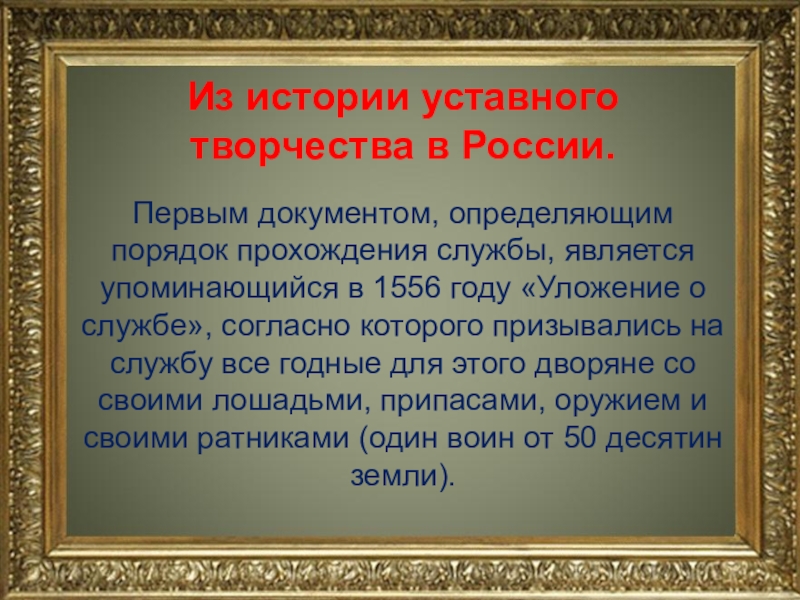 Из истории уставного творчества в России.

Первым документом, определяющим порядок прохождения службы, является упоминающийся в 1556 году «Уложение о службе», согласно которого призывались на службу все годные для этого дворяне со своими лошадьми, припасами, оружием и своими ратниками (один воин от 50 десятин земли).